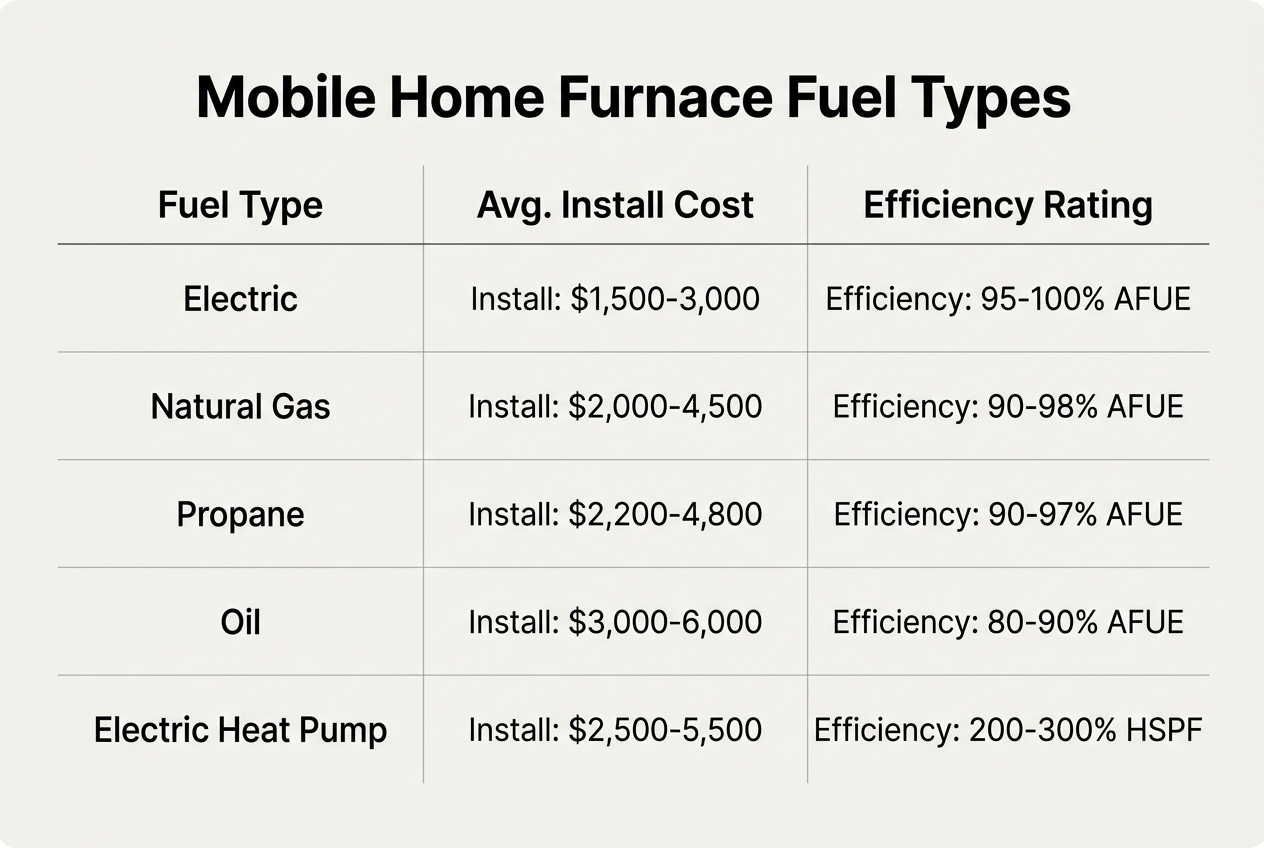 Mobile Home Furnace Fuel Types

| Fuel Type | Avg. Install Cost | Efficiency Rating |
|---|---|---|
| Electric | Install: \$1,500-3,000 | Efficiency: 95-100% AFUE |
| Natural Gas | Install: \$2,000-4,500 | Efficiency: 90-98% AFUE |
| Propane | Install: \$2,200-4,800 | Efficiency: 90-97% AFUE |
| Oil | Install: \$3,000-6,000 | Efficiency: 80-90% AFUE |
| Electric Heat Pump | Install: \$2,500-5,500 | Efficiency: 200-300% HSPF |